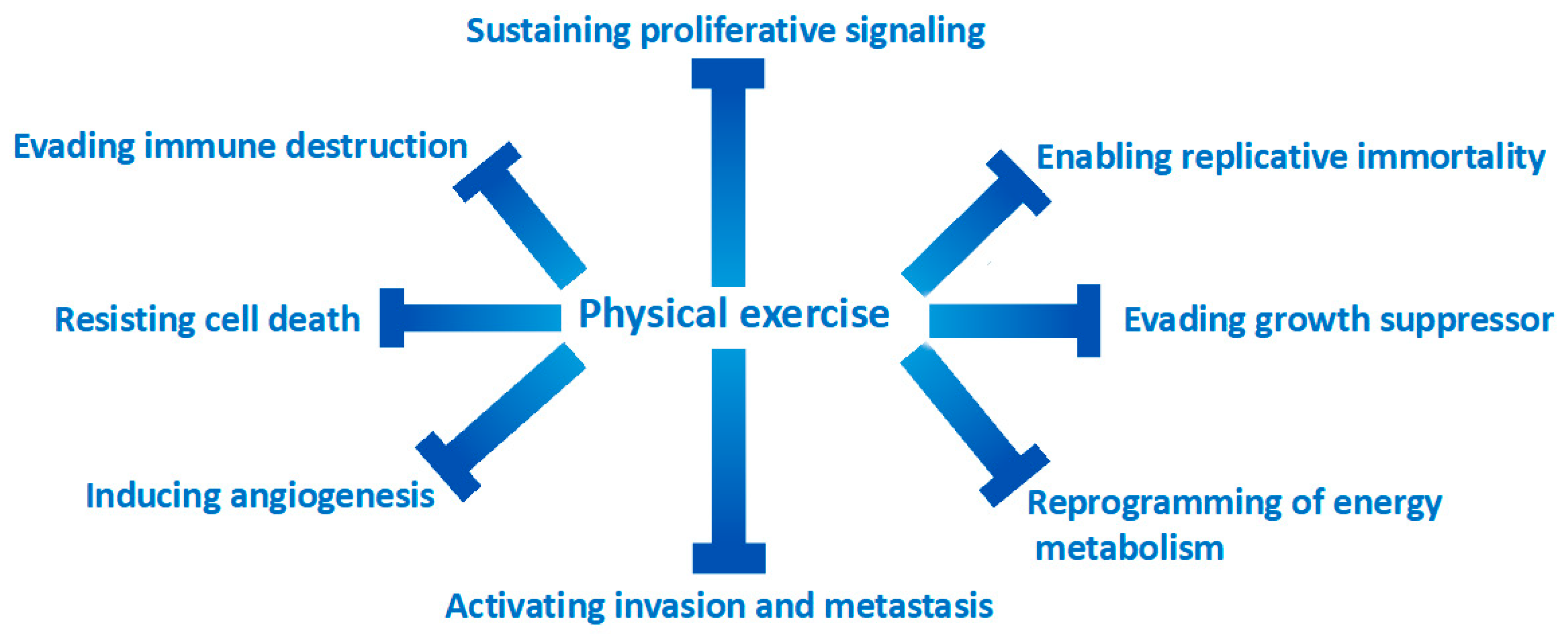 Sustaining proliferative signaling

Evading immune destruction

Enabling replicative immortality

Resisting cell death

Physical exercise

Evading growth suppressor

Inducing angiogenesis

Reprogramming of energy metabolism

Activating invasion and metastasis